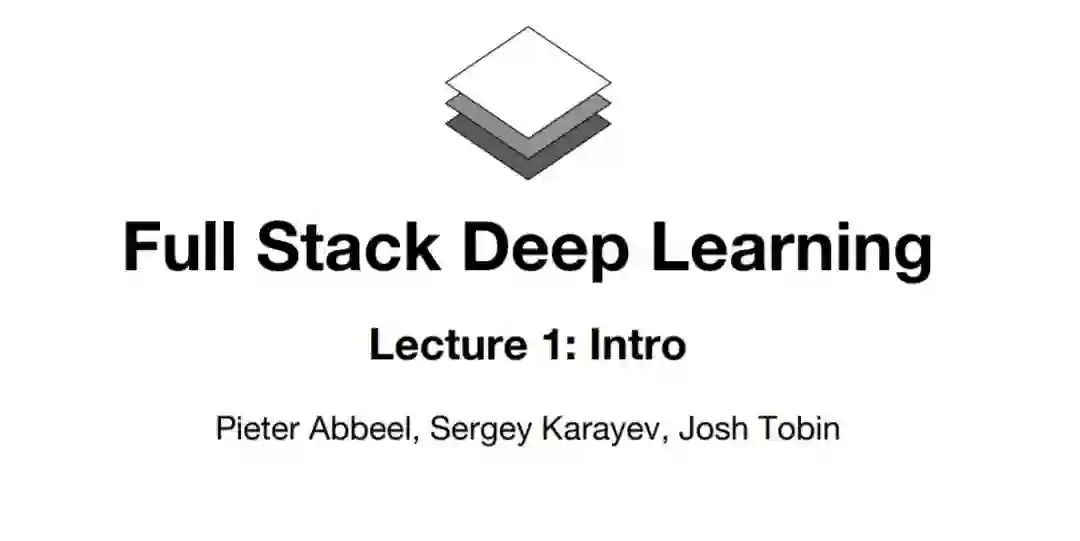 Full Stack Deep Learning

Lecture 1: Intro

Pieter Abbeel, Sergey Karayev, Josh Tobin